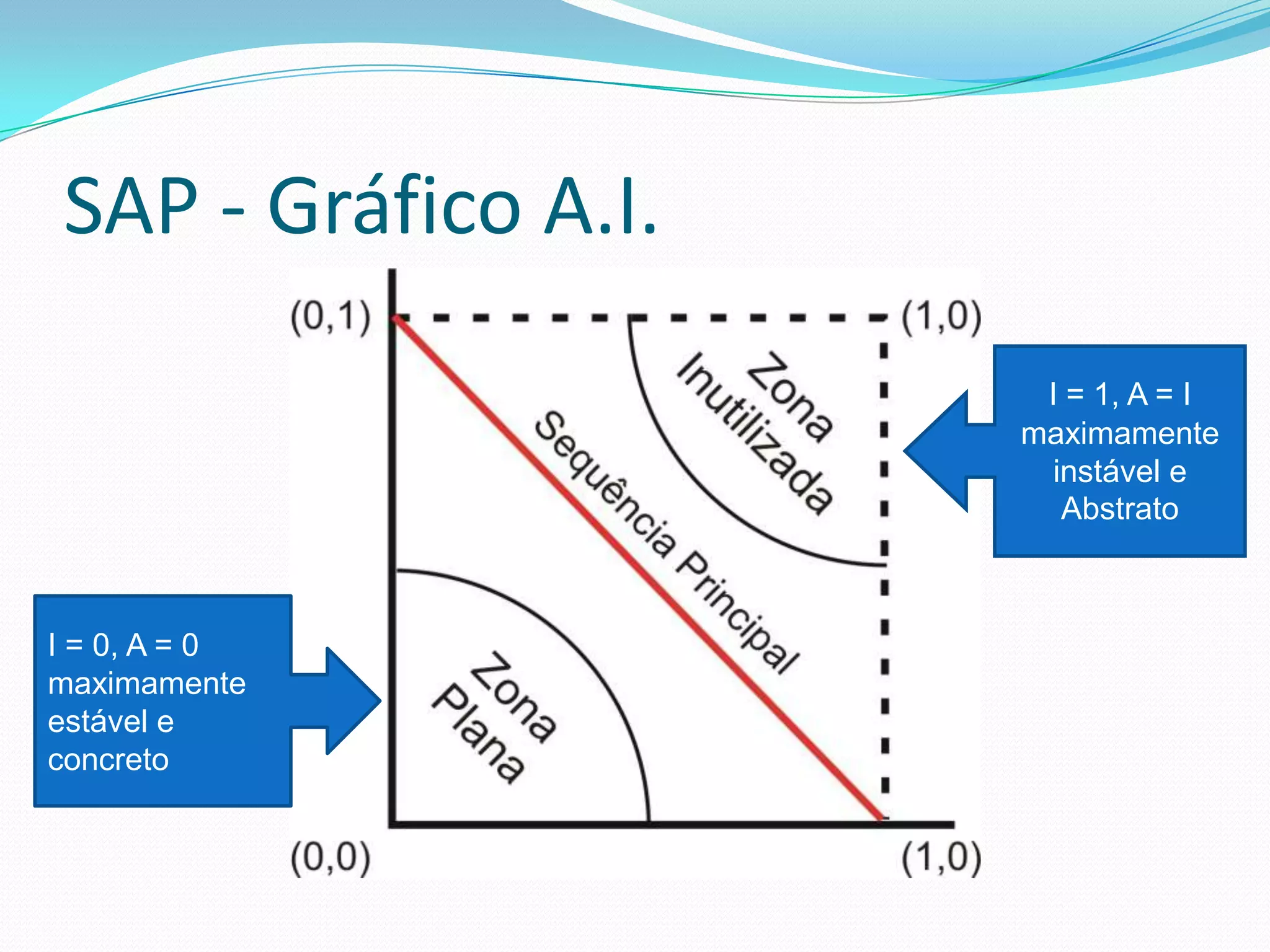 SAP - Gráfico A.I.

(0,1)

(1,0)

Zona Inutilizada

Sequência Principal

Zona Plana

(0,0)

(1,0)

I = 1, A = I maximamente instável e Abstrato

I = 0, A = 0 maximamente estável e concreto